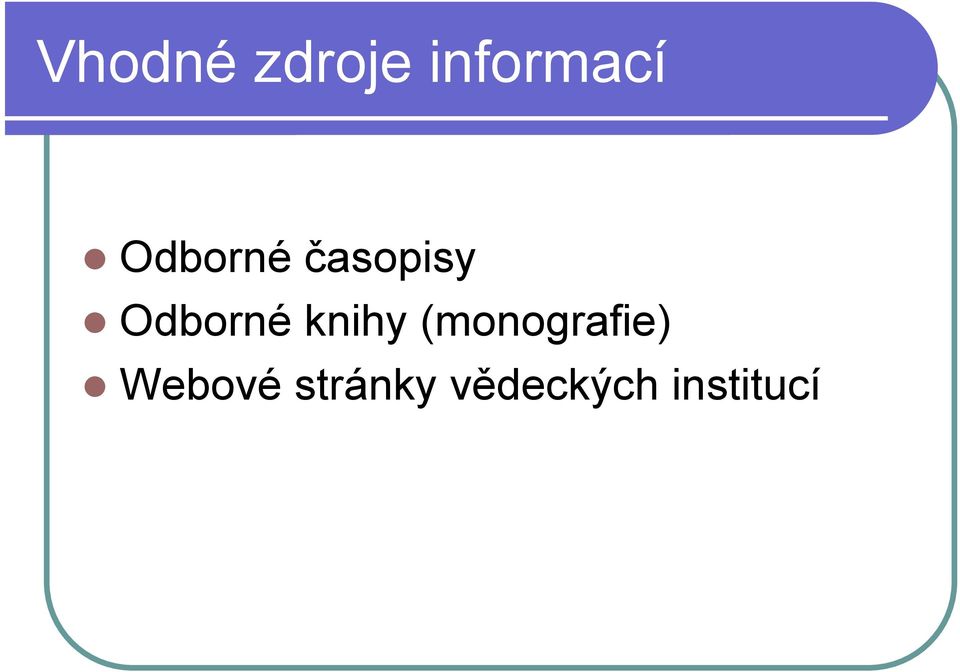 Vhodné zdroje informací

- Odborné časopisy
- Odborné knihy (monografie)
- Webové stránky vědeckých institucí